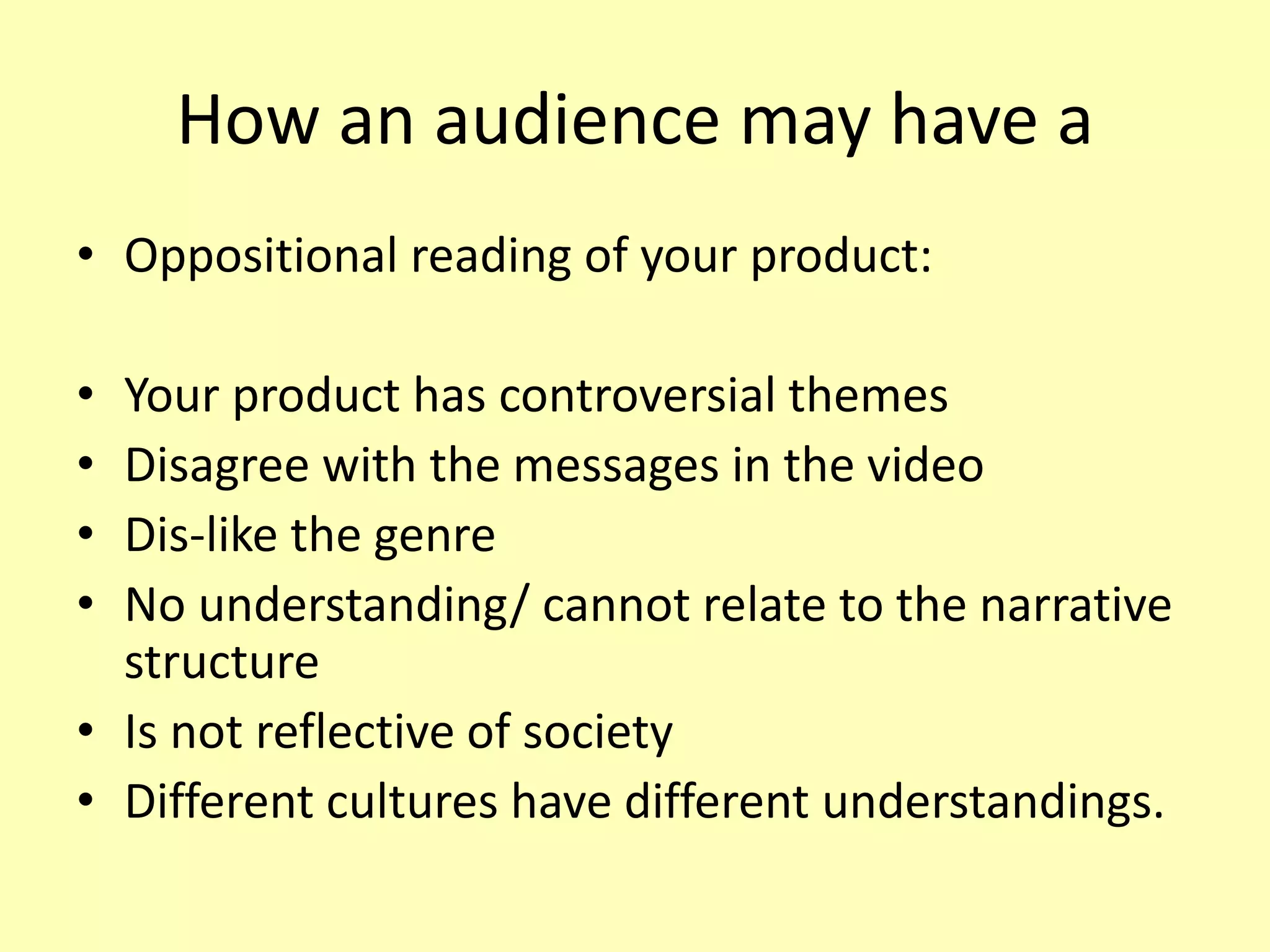 How an audience may have a

• Oppositional reading of your product:

• Your product has controversial themes
• Disagree with the messages in the video
• Dis-like the genre
• No understanding/ cannot relate to the narrative structure
• Is not reflective of society
• Different cultures have different understandings.